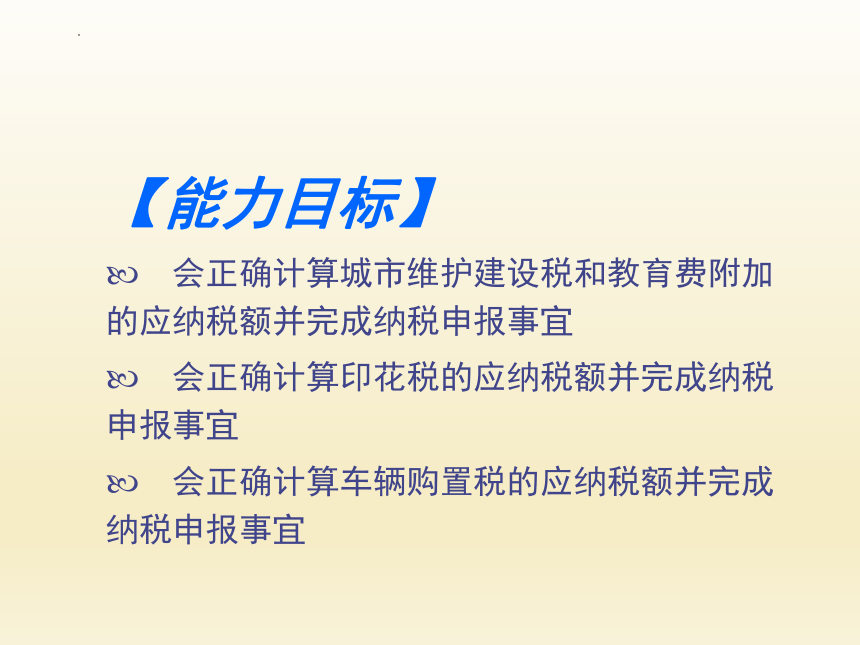 【能力目标】

会正确计算城市维护建设税和教育费附加的应纳税额并完成纳税申报事宜

会正确计算印花税的应纳税额并完成纳税申报事宜

会正确计算车辆购置税的应纳税额并完成纳税申报事宜